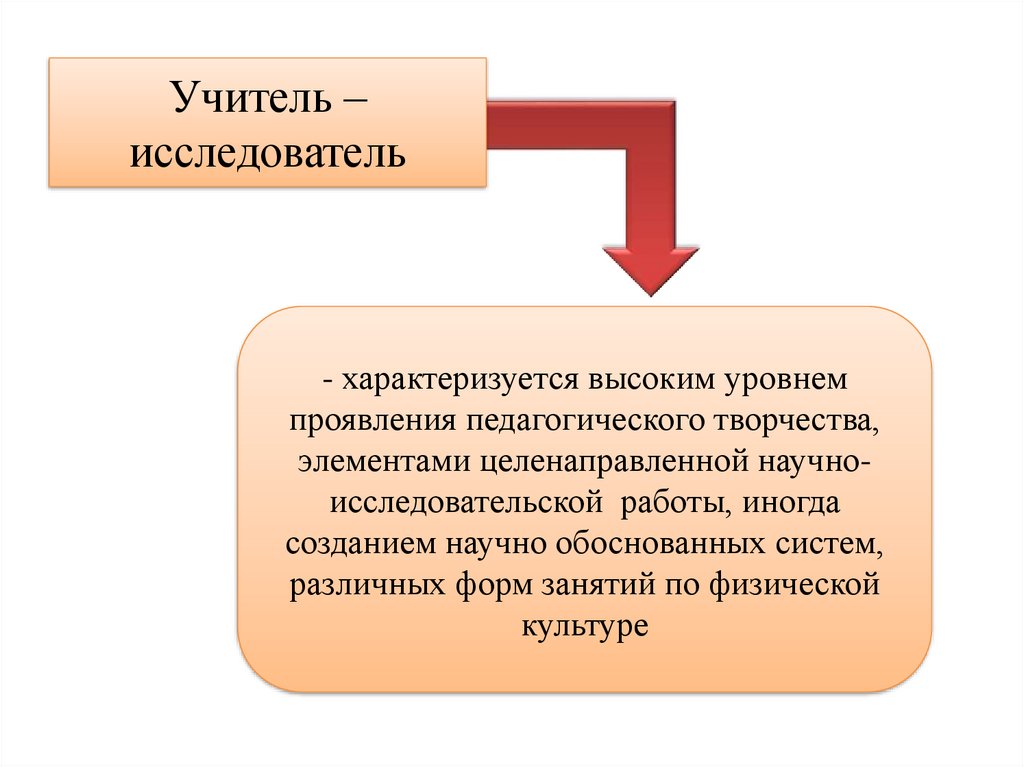 Учитель – исследователь

- характеризуется высоким уровнем проявления педагогического творчества, элементами целенаправленной научно-исследовательской работы, иногда созданием научно обоснованных систем, различных форм занятий по физической культуре